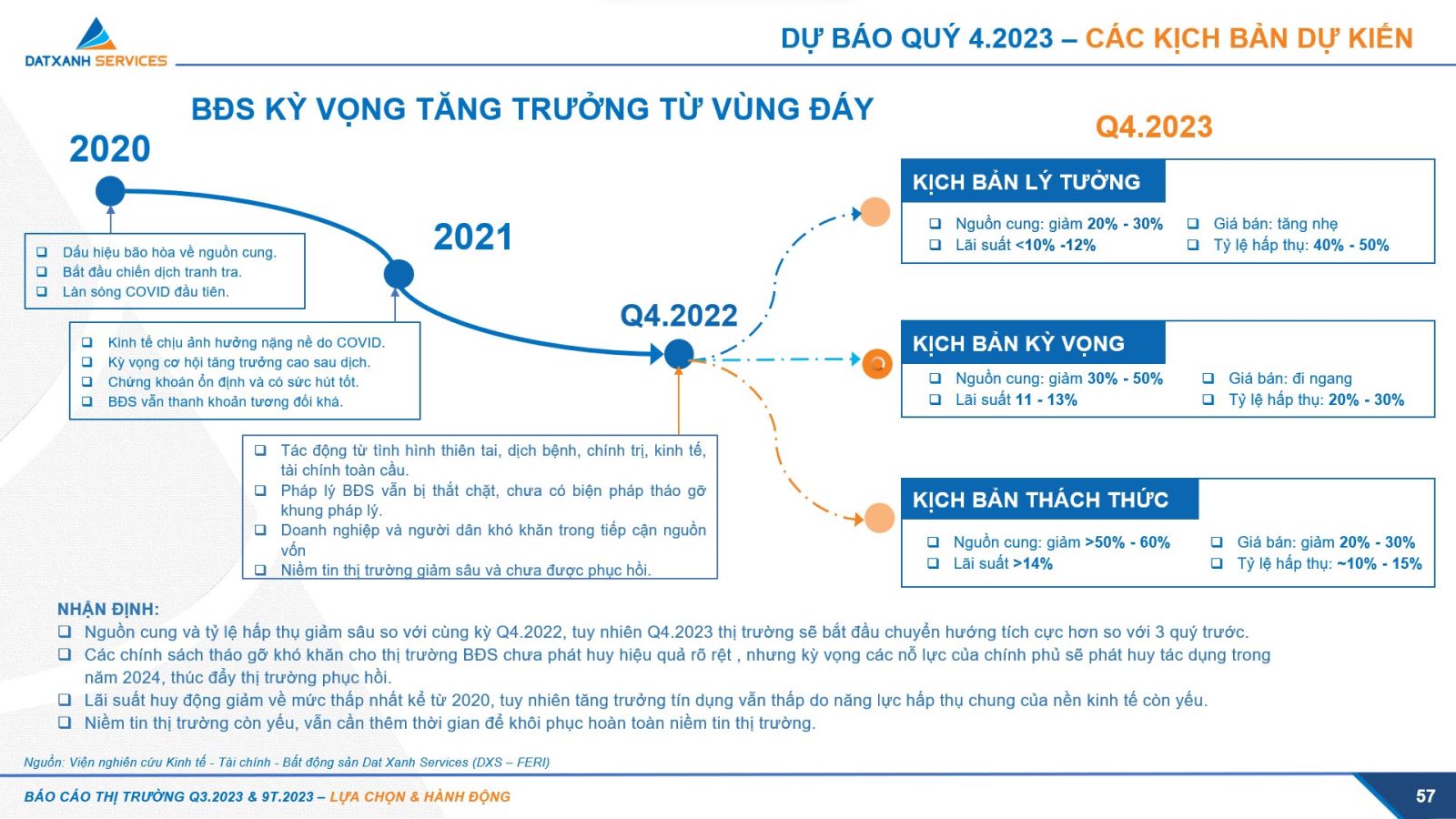 DATXANH SERVICES

DỰ BÁO QUÝ 4.2023 – CÁC KỊCH BẢN DỰ KIẾN

BĐS KỲ VỌNG TĂNG TRƯỞNG TỪ VÙNG ĐÁY

2020

❑ Dấu hiệu bão hòa về nguồn cung.
❑ Bắt đầu chiến dịch tranh tra.
❑ Làn sóng COVID đầu tiên.

2021

❑ Kinh tế chịu ảnh hưởng nặng nề do COVID.
❑ Kỳ vọng cơ hội tăng trưởng cao sau dịch.
❑ Chứng khoán ổn định và có sức hút tốt.
❑ BĐS vẫn thanh khoản tương đối khá.

Q4.2022

❑ Tác động từ tình hình thiên tai, dịch bệnh, chính trị, kinh tế, tài chính toàn cầu.
❑ Pháp lý BĐS vẫn bị thắt chặt, chưa có biện pháp tháo gỡ khung pháp lý.
❑ Doanh nghiệp và người dân khó khăn trong tiếp cận nguồn vốn
❑ Niềm tin thị trường giảm sâu và chưa được phục hồi.

Q4.2023

KỊCH BẢN LÝ TƯỞNG
❑ Nguồn cung: giảm 20% - 30%
❑ Lãi suất <10% -12%
❑ Giá bán: tăng nhẹ
❑ Tỷ lệ hấp thụ: 40% - 50%

KỊCH BẢN KỲ VỌNG
❑ Nguồn cung: giảm 30% - 50%
❑ Lãi suất 11 - 13%
❑ Giá bán: đi ngang
❑ Tỷ lệ hấp thụ: 20% - 30%

KỊCH BẢN THÁCH THỨC
❑ Nguồn cung: giảm >50% - 60%
❑ Lãi suất >14%
❑ Giá bán: giảm 20% - 30%
❑ Tỷ lệ hấp thụ: ~10% - 15%

NHẬN ĐỊNH:
❑ Nguồn cung và tỷ lệ hấp thụ giảm sâu so với cùng kỳ Q4.2022, tuy nhiên Q4.2023 thị trường sẽ bắt đầu chuyển hướng tích cực hơn so với 3 quý trước.
❑ Các chính sách tháo gỡ khó khăn cho thị trường BĐS chưa phát huy hiệu quả rõ rệt , nhưng kỳ vọng các nỗ lực của chính phủ sẽ phát huy tác dụng trong năm 2024, thúc đẩy thị trường phục hồi.
❑ Lãi suất huy động giảm về mức thấp nhất kể từ 2020, tuy nhiên tăng trưởng tín dụng vẫn thấp do năng lực hấp thụ chung của nền kinh tế còn yếu.
❑ Niềm tin thị trường còn yếu, vẫn cần thêm thời gian để khôi phục hoàn toàn niềm tin thị trường.

Nguồn: Viện nghiên cứu Kinh tế - Tài chính - Bất động sản Dat Xanh Services (DXS – FERI)

BÁO CÁO THỊ TRƯỜNG Q3.2023 & 9T.2023 – LỰA CHỌN & HÀNH ĐỘNG

57